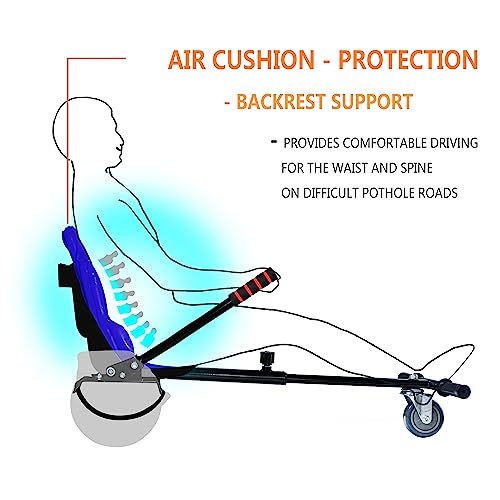 AIR CUSHION - PROTECTION

- BACKREST SUPPORT

- PROVIDES COMFORTABLE DRIVING FOR THE WAIST AND SPINE ON DIFFICULT POTHOLE ROADS